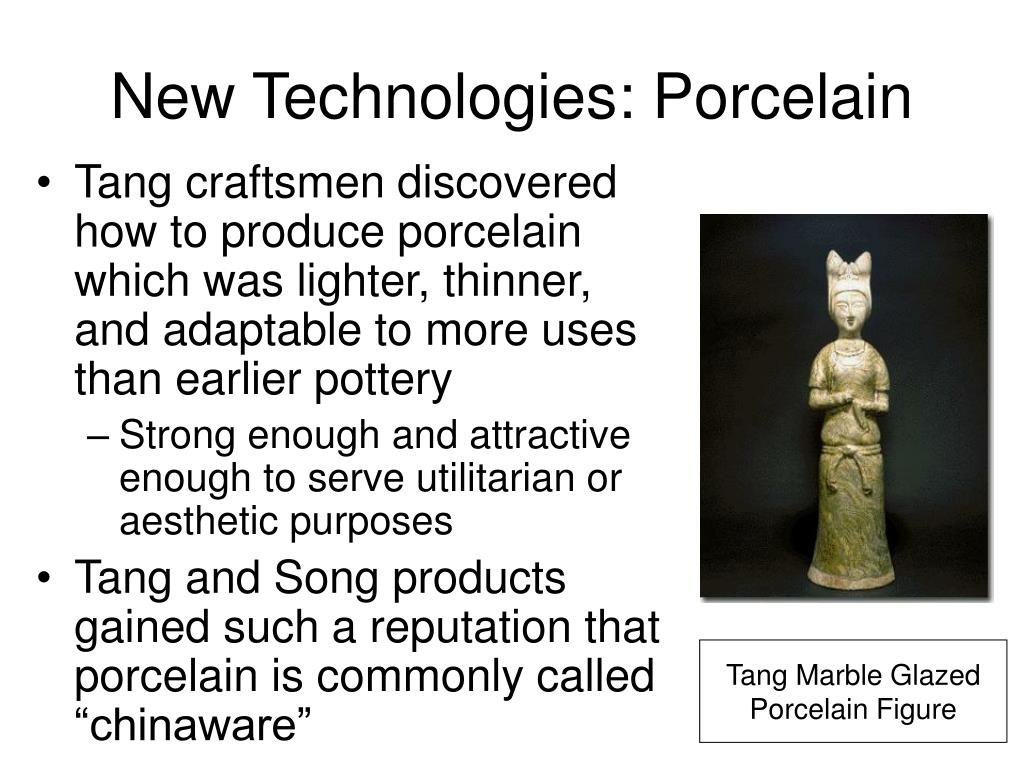 New Technologies: Porcelain

• Tang craftsmen discovered how to produce porcelain which was lighter, thinner, and adaptable to more uses than earlier pottery
– Strong enough and attractive enough to serve utilitarian or aesthetic purposes
• Tang and Song products gained such a reputation that porcelain is commonly called “chinaware”

Tang Marble Glazed Porcelain Figure